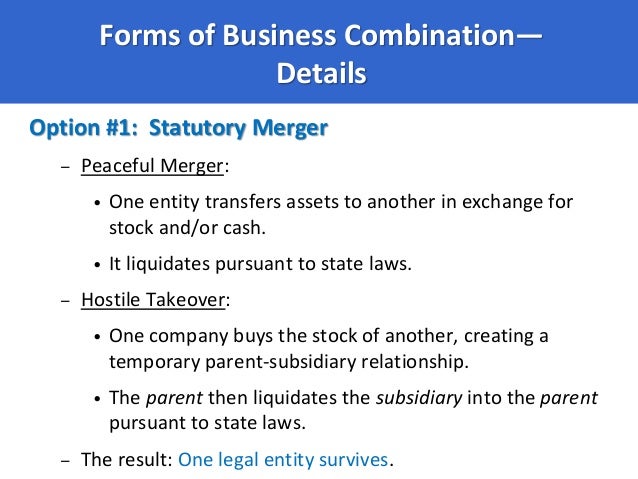 Forms of Business Combination—
Details

Option #1: Statutory Merger

– Peaceful Merger:

• One entity transfers assets to another in exchange for stock and/or cash.

• It liquidates pursuant to state laws.

– Hostile Takeover:

• One company buys the stock of another, creating a temporary parent-subsidiary relationship.

• The parent then liquidates the subsidiary into the parent pursuant to state laws.

– The result: One legal entity survives.